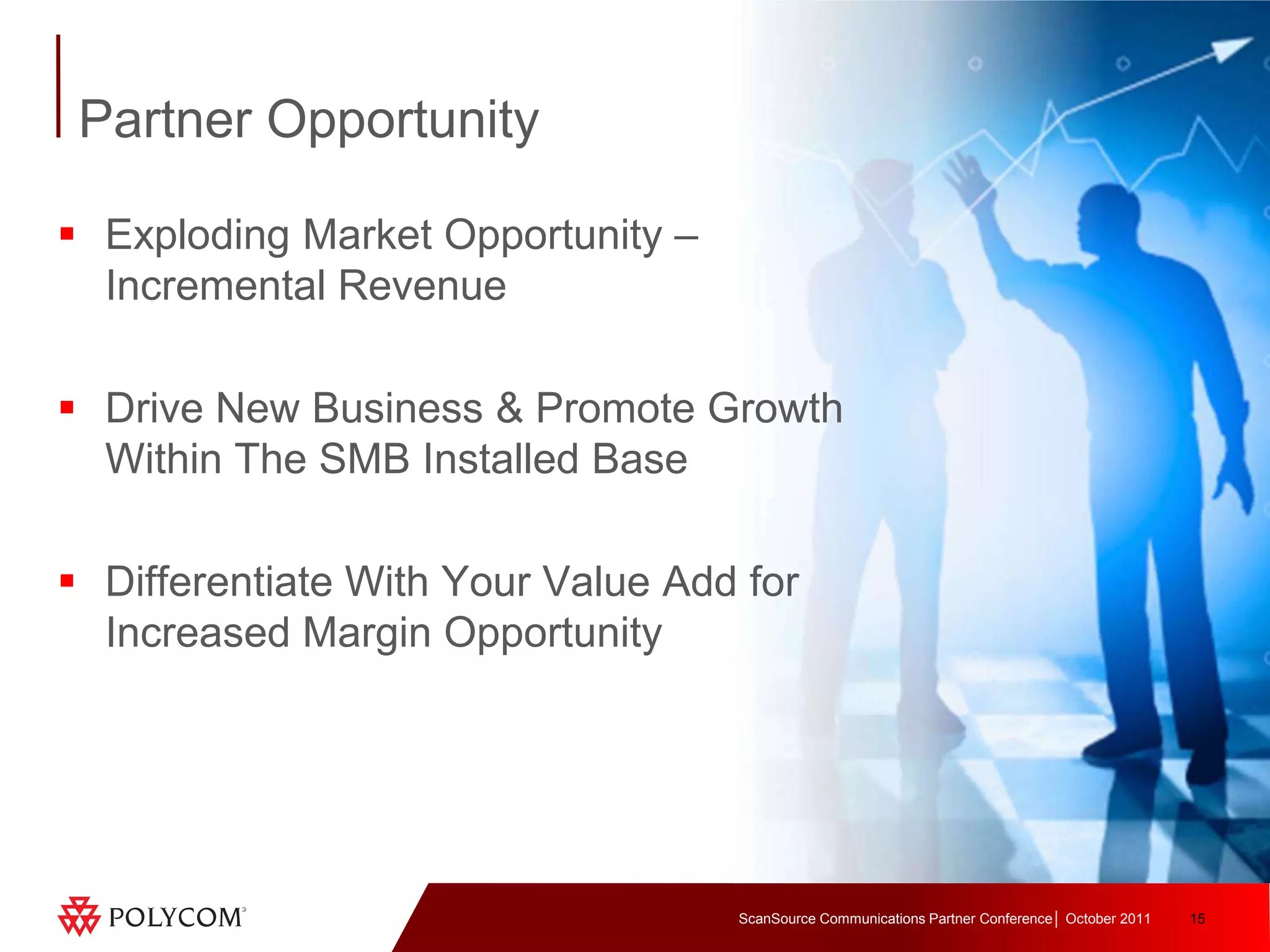 Partner Opportunity

▪ Exploding Market Opportunity – Incremental Revenue

▪ Drive New Business & Promote Growth Within The SMB Installed Base

▪ Differentiate With Your Value Add for Increased Margin Opportunity

POLYCOM®

ScanSource Communications Partner Conference | October 2011 15